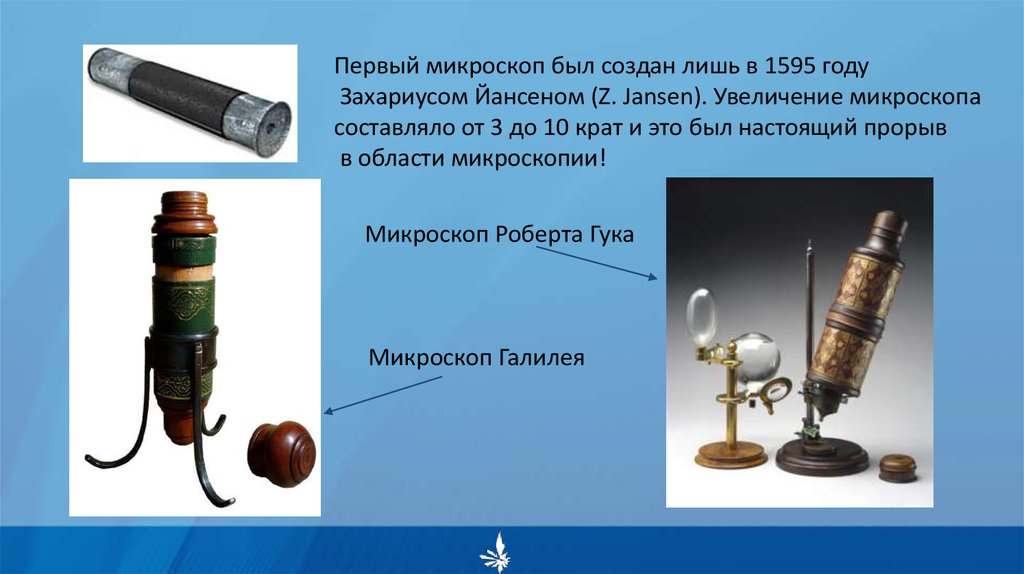 Первый микроскоп был создан лишь в 1595 году Захариусом Йансеном (Z. Jansen). Увеличение микроскопа составляло от 3 до 10 крат и это был настоящий прорыв в области микроскопии!

Микроскоп Роберта Гука

Микроскоп Галилея